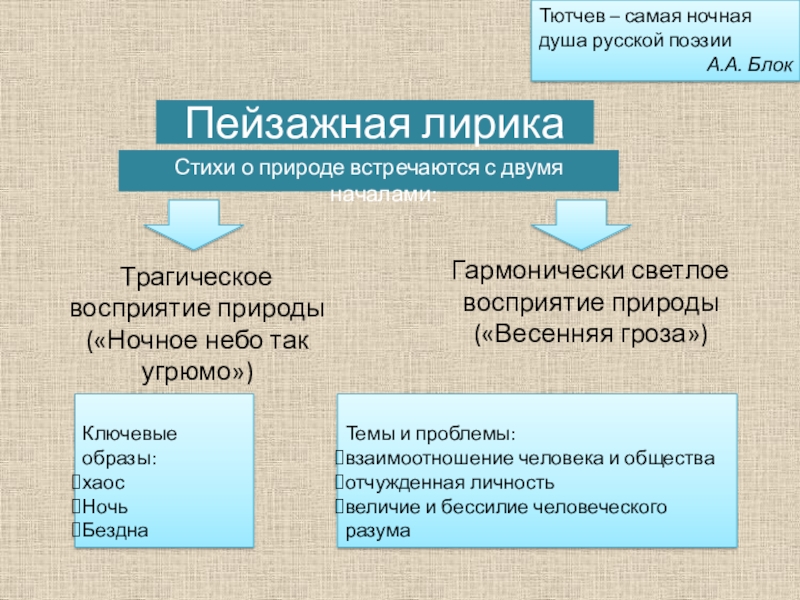 Тютчев – самая ночная душа русской поэзии
А.А. Блок

Пейзажная лирика

Стихи о природе встречаются с двумя началами:

Трагическое восприятие природы («Ночное небо так угрюмо»)

Гармонически светлое восприятие природы («Весенняя гроза»)

Ключевые образы:
хаос
Ночь
Бездна

Темы и проблемы:
взаимоотношение человека и общества
отчужденная личность
величие и бессилие человеческого разума